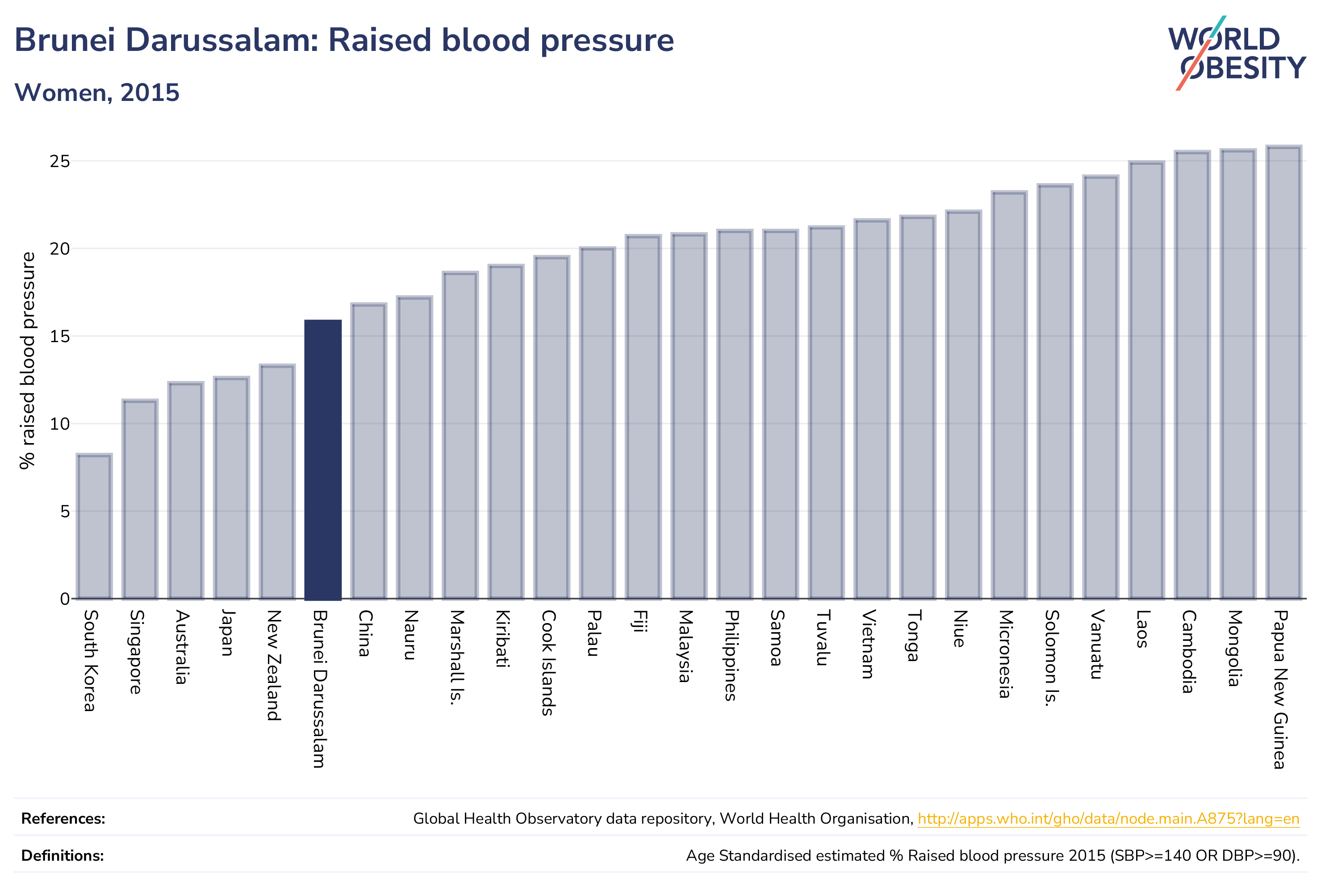 Brunei Darussalam: Raised blood pressure

Women, 2015

WORLD OBESITY

% raised blood pressure

25
20
15
10
5
0

South Korea
Singapore
Australia
Japan
New Zealand
Brunei Darussalam
China
Nauru
Marshall Is.
Kiribati
Cook Islands
Palau
Fiji
Malaysia
Philippines
Samoa
Tuvalu
Vietnam
Tonga
Niue
Micronesia
Solomon Is.
Vanuatu
Laos
Cambodia
Mongolia
Papua New Guinea

References: Global Health Observatory data repository, World Health Organisation, http://apps.who.int/gho/data/node.main.A875?lang=en

Definitions: Age Standardised estimated % Raised blood pressure 2015 (SBP>=140 OR DBP>=90).